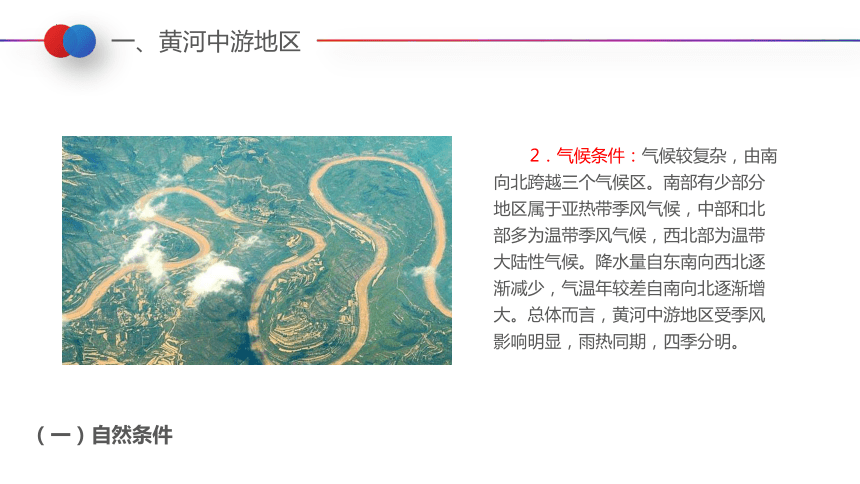 一、黄河中游地区

2．气候条件：气候较复杂，由南向北跨越三个气候区。南部有少部分地区属于亚热带季风气候，中部和北部多为温带季风气候，西北部为温带大陆性气候。降水量自东南向西北逐渐减少，气温年较差自南向北逐渐增大。总体而言，黄河中游地区受季风影响明显，雨热同期，四季分明。

（一）自然条件